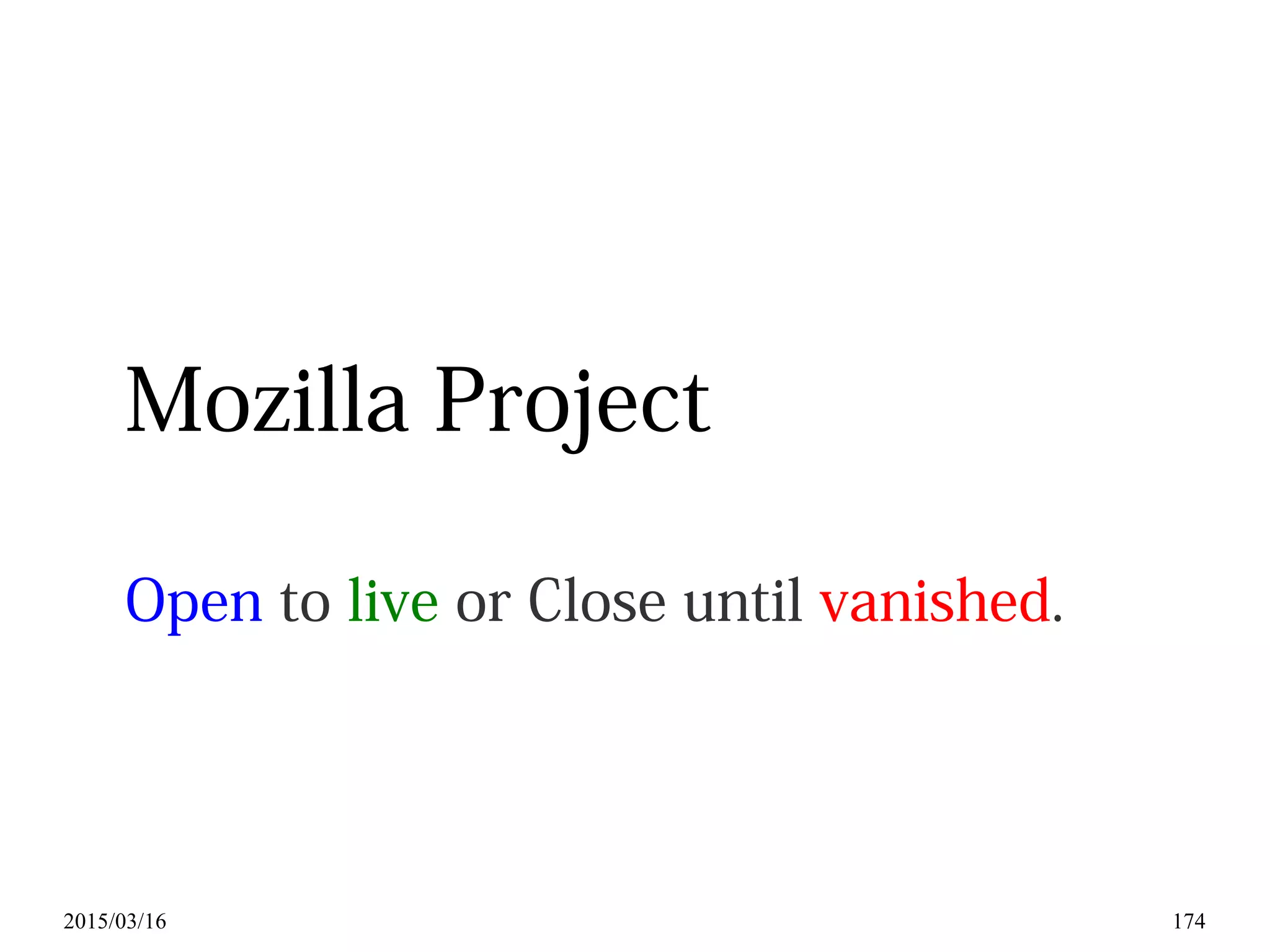 Mozilla Project

Open to live or Close until vanished.

2015/03/16

174